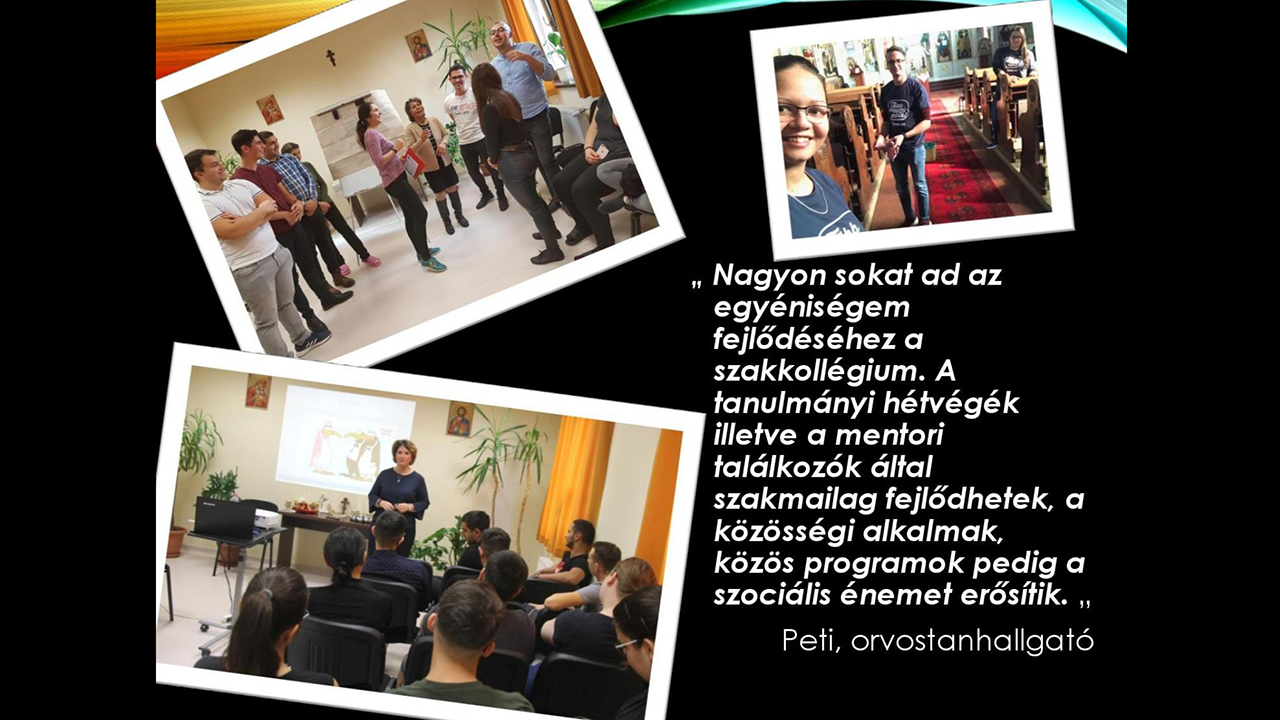 „ Nagyon sokat ad az egyéniségem fejlődéséhez a szakkollégium. A tanulmányi hétvégék illetve a mentori találkozók által szakmailag fejlődhetek, a közösségi alkalmak, közös programok pedig a szociális énemet erősítik. „

Peti, orvostanhallgató